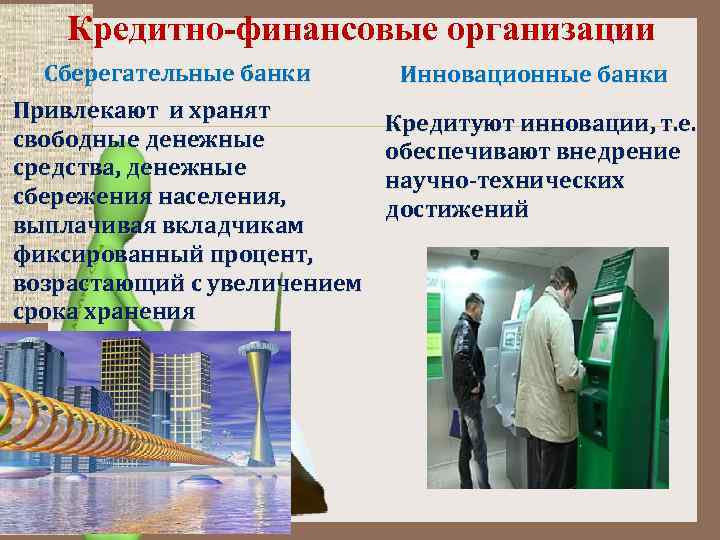 Кредитно-финансовые организации

Сберегательные банки

Привлекают и хранят свободные денежные средства, денежные сбережения населения, выплачивая вкладчикам фиксированный процент, возрастающий с увеличением срока хранения

Инновационные банки

Кредитуют инновации, т.е. обеспечивают внедрение научно-технических достижений